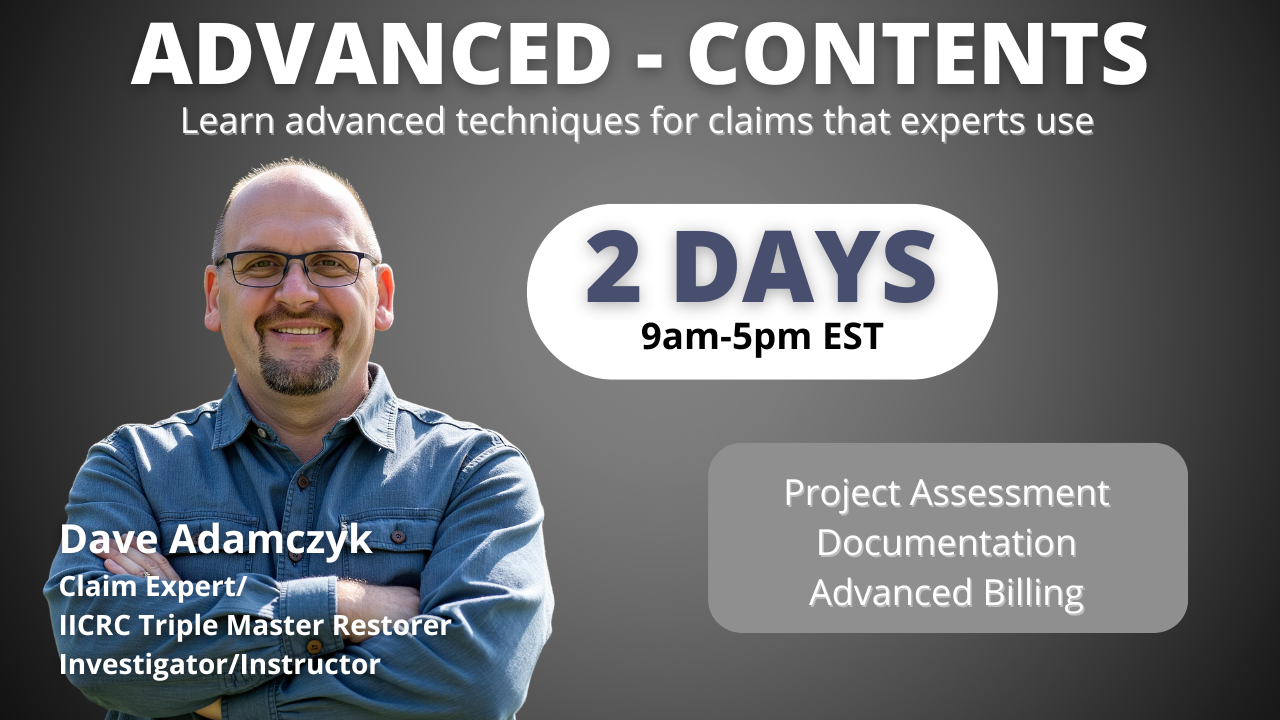 ADVANCED - CONTENTS
Learn advanced techniques for claims that experts use

2 DAYS
9am-5pm EST

Project Assessment
Documentation
Advanced Billing

Dave Adamczyk
Claim Expert/
IICRC Triple Master Restorer
Investigator/Instructor